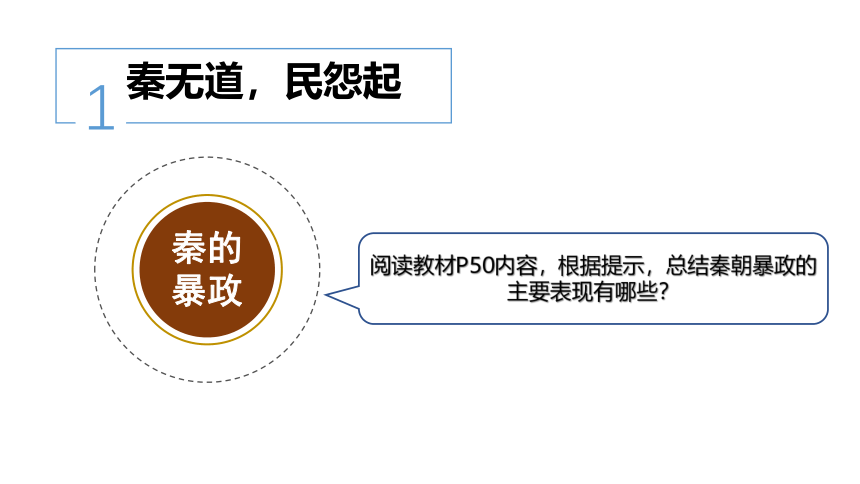 1 秦无道，民怨起

秦的暴政

阅读教材P50内容，根据提示，总结秦朝暴政的主要表现有哪些？